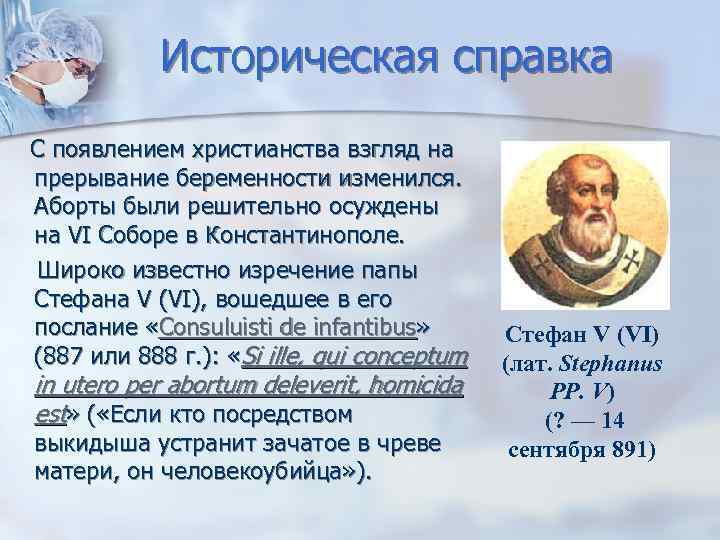 Историческая справка

С появлением христианства взгляд на прерывание беременности изменился. Аборты были решительно осуждены на VI Соборе в Константинополе.

Широко известно изречение папы Стефана V (VI), вошедшее в его послание «Consuluisti de infantibus» (887 или 888 г.): «Si ille, qui conceptum in utero per abortum deleverit, homicida est» («Если кто посредством выкидыша устранит зачатое в чреве матери, он человекоубийца»).

Стефан V (VI) (лат. Stephanus PP. V) (? — 14 сентября 891)